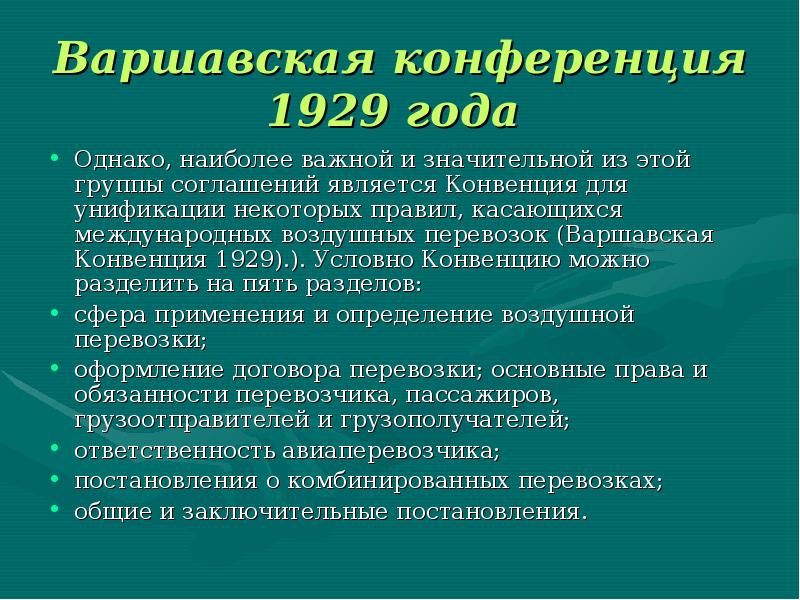 Варшавская конференция 1929 года

• Однако, наиболее важной и значительной из этой группы соглашений является Конвенция для унификации некоторых правил, касающихся международных воздушных перевозок (Варшавская Конвенция 1929).). Условно Конвенцию можно разделить на пять разделов:
• сфера применения и определение воздушной перевозки;
• оформление договора перевозки; основные права и обязанности перевозчика, пассажиров, грузоотправителей и грузополучателей;
• ответственность авиаперевозчика;
• постановления о комбинированных перевозках;
• общие и заключительные постановления.